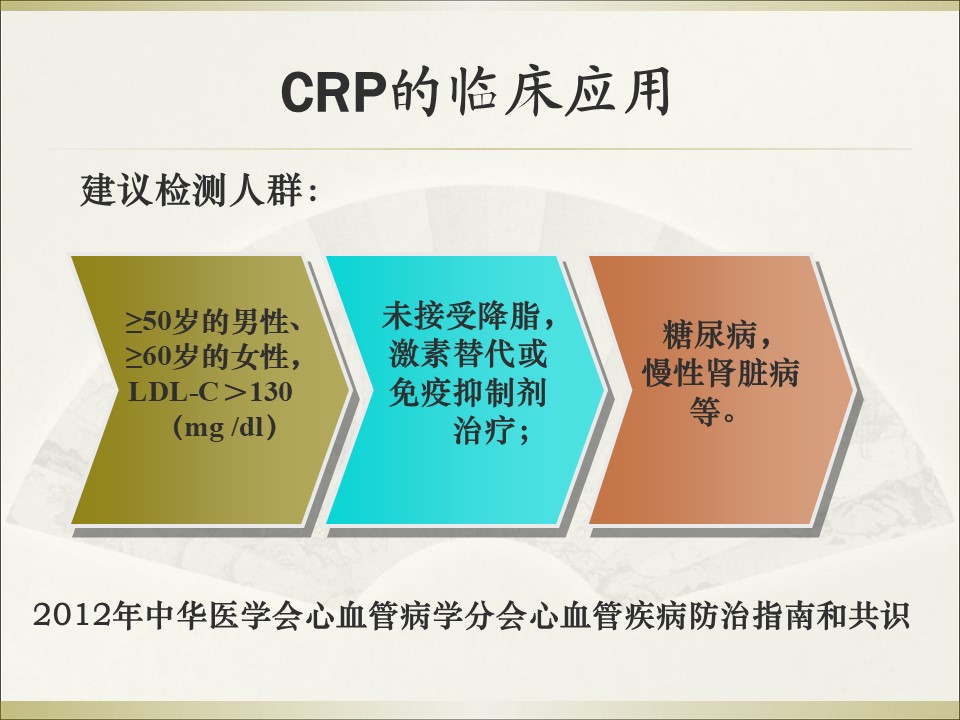 CRP的临床应用

建议检测人群：

≥50岁的男性、≥60岁的女性，LDL-C＞130（mg /dl）

未接受降脂，激素替代或免疫抑制剂治疗；

糖尿病，慢性肾脏病等。

2012年中华医学会心血管病学分会心血管疾病防治指南和共识